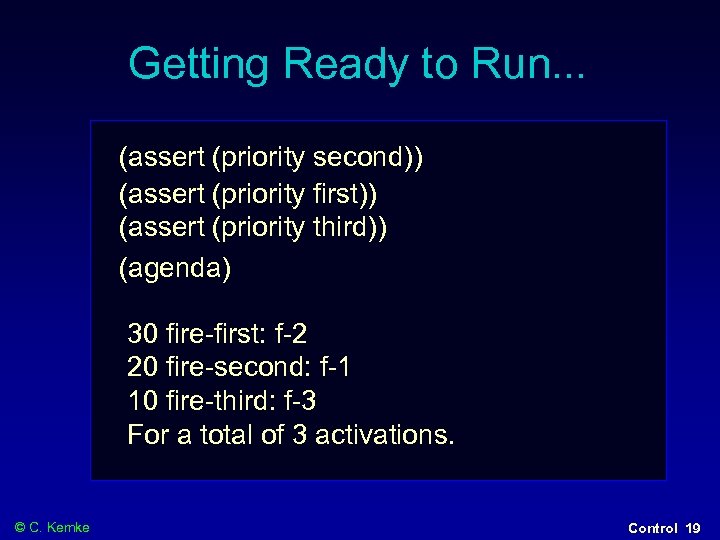 Getting Ready to Run...

(assert (priority second))
(assert (priority first))
(assert (priority third))
(agenda)

30 fire-first: f-2
20 fire-second: f-1
10 fire-third: f-3
For a total of 3 activations.

© C. Kemke

Control 19